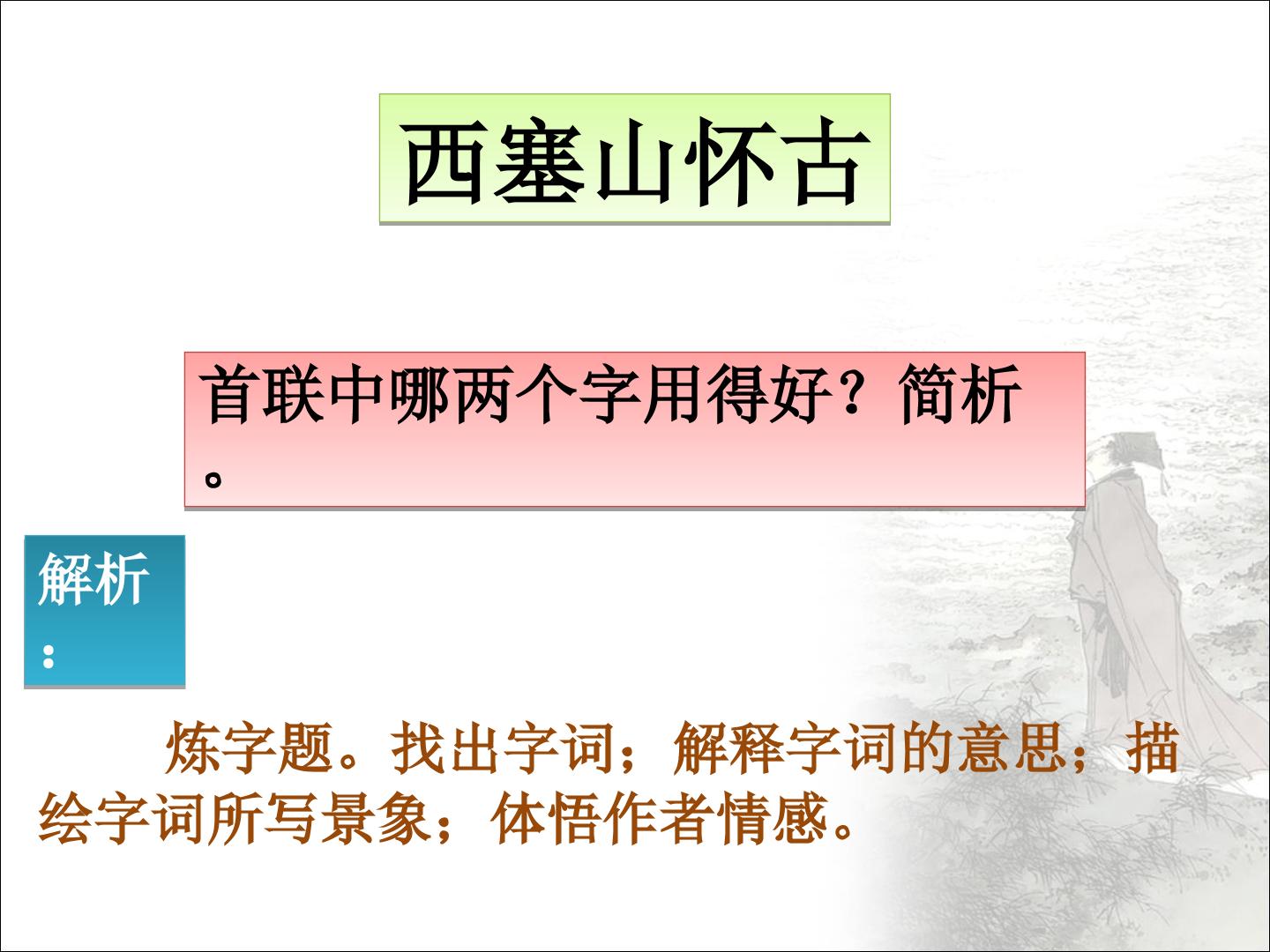 西塞山怀古

首联中哪两个字用得好？简析。

解析：

炼字题。找出字词；解释字词的意思；描绘字词所写景象；体悟作者情感。